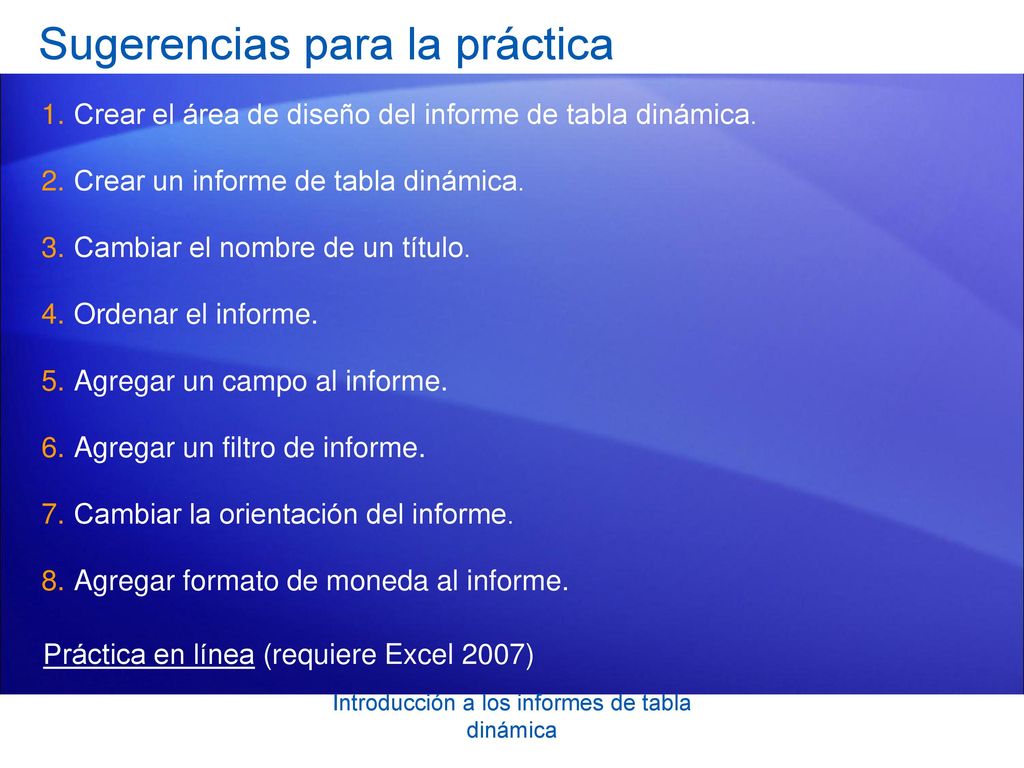 Sugerencias para la práctica

1. Crear el área de diseño del informe de tabla dinámica.

2. Crear un informe de tabla dinámica.

3. Cambiar el nombre de un título.

4. Ordenar el informe.

5. Agregar un campo al informe.

6. Agregar un filtro de informe.

7. Cambiar la orientación del informe.

8. Agregar formato de moneda al informe.

Práctica en línea (requiere Excel 2007)

Introducción a los informes de tabla dinámica